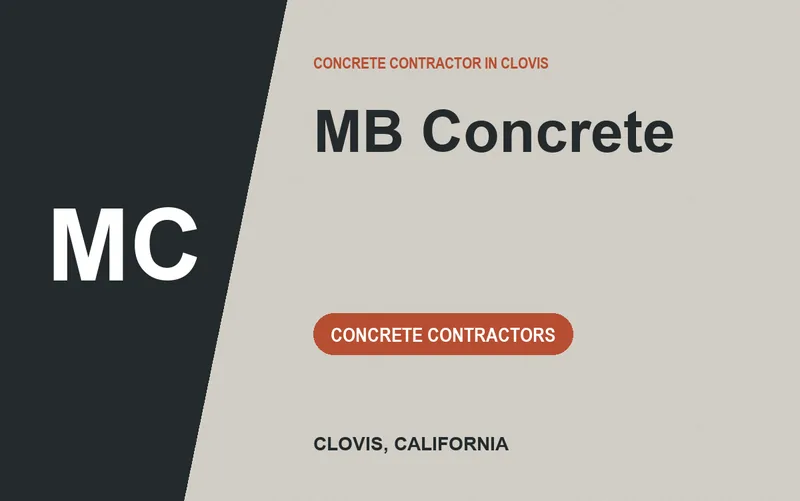 MC

CONCRETE CONTRACTOR IN CLOVIS

MB Concrete

CONCRETE CONTRACTORS

CLOVIS, CALIFORNIA